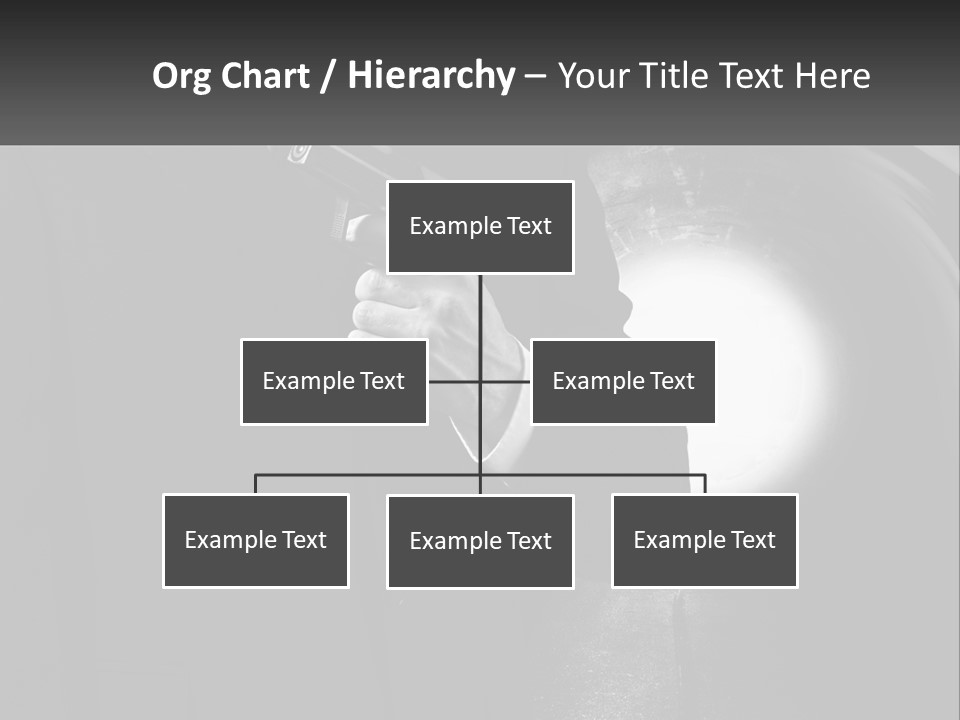 Org Chart / Hierarchy – Your Title Text Here

Example Text

Example Text

Example Text

Example Text

Example Text

Example Text